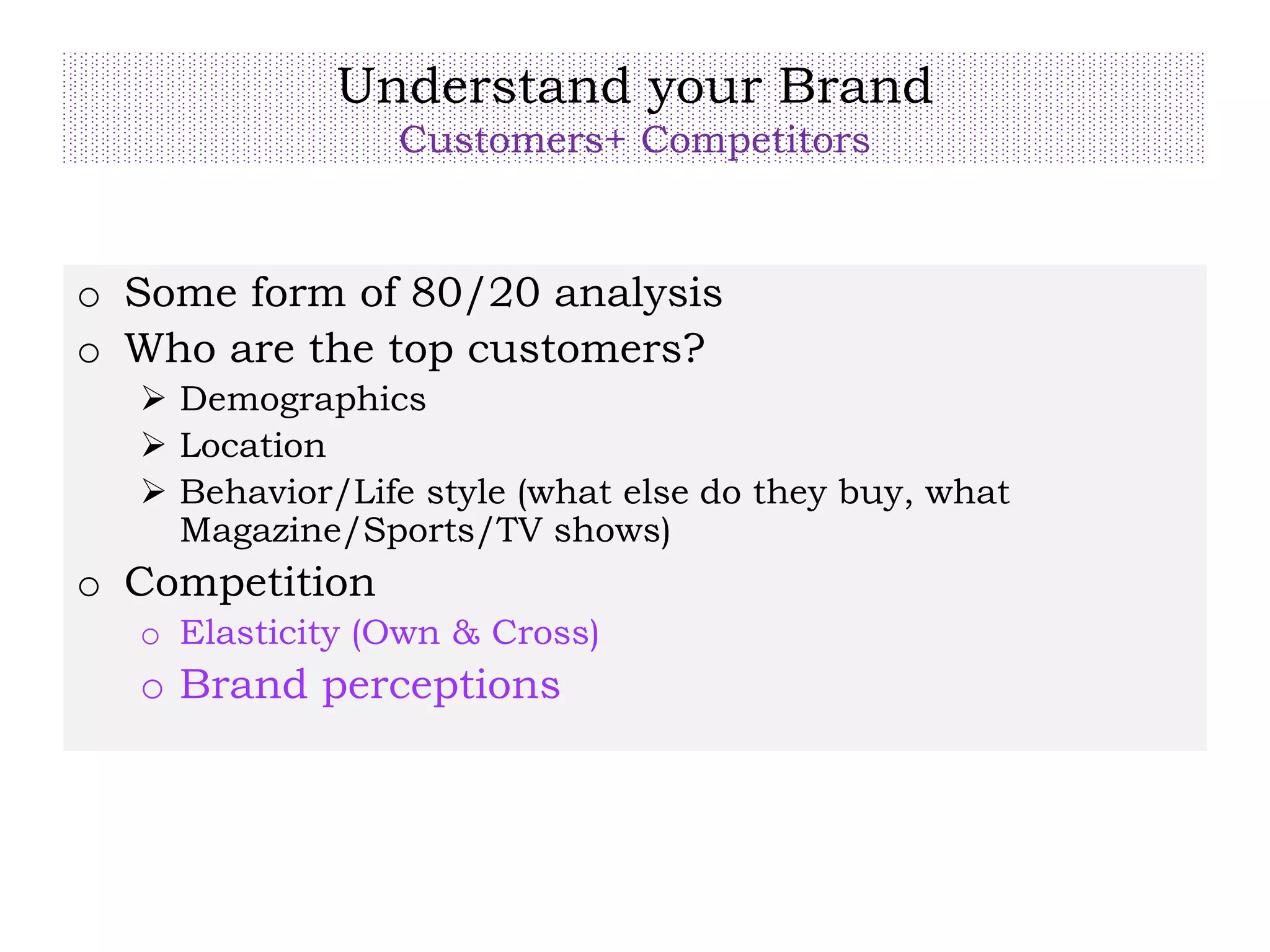 Understand your Brand
Customers+ Competitors

o Some form of 80/20 analysis
o Who are the top customers?
➢ Demographics
➢ Location
➢ Behavior/Life style (what else do they buy, what Magazine/Sports/TV shows)
o Competition
o Elasticity (Own & Cross)
o Brand perceptions